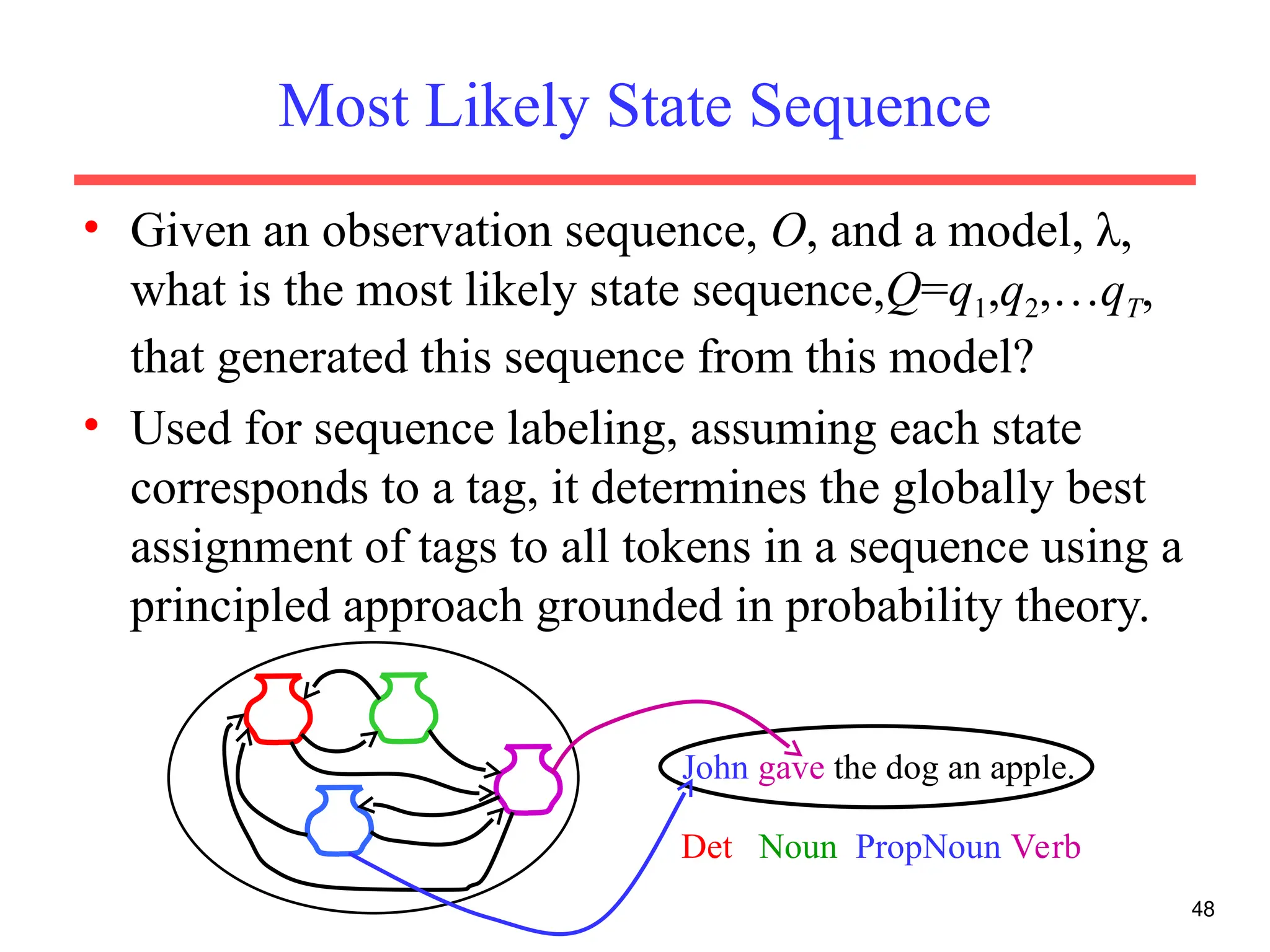 Most Likely State Sequence

• Given an observation sequence, $O$, and a model, $\lambda$, what is the most likely state sequence,$Q=q_1,q_2,\ldots q_T$, that generated this sequence from this model?

• Used for sequence labeling, assuming each state corresponds to a tag, it determines the globally best assignment of tags to all tokens in a sequence using a principled approach grounded in probability theory.

John gave the dog an apple.

Det Noun PropNoun Verb

48